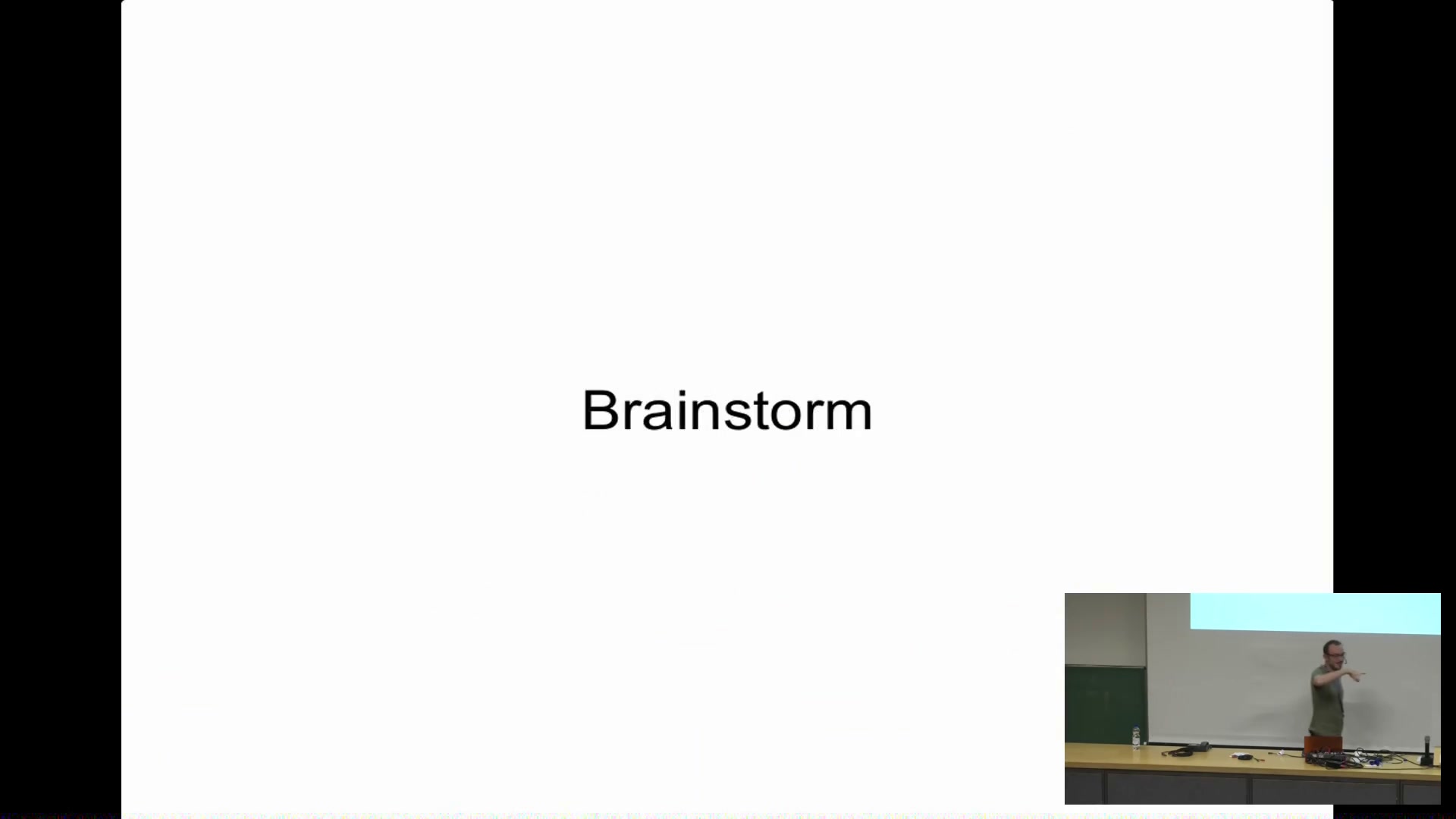 Brainstorm